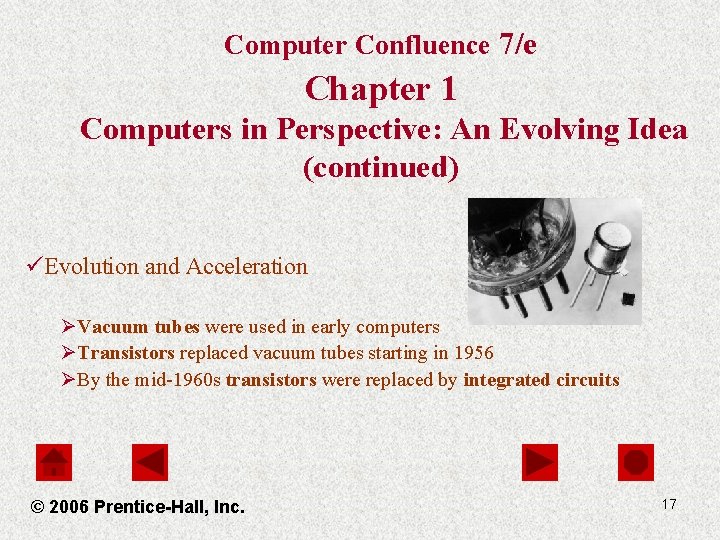 Computer Confluence 7/e
Chapter 1
Computers in Perspective: An Evolving Idea
(continued)

✓Evolution and Acceleration

➢Vacuum tubes were used in early computers
➢Transistors replaced vacuum tubes starting in 1956
➢By the mid-1960s transistors were replaced by integrated circuits

© 2006 Prentice-Hall, Inc.

17